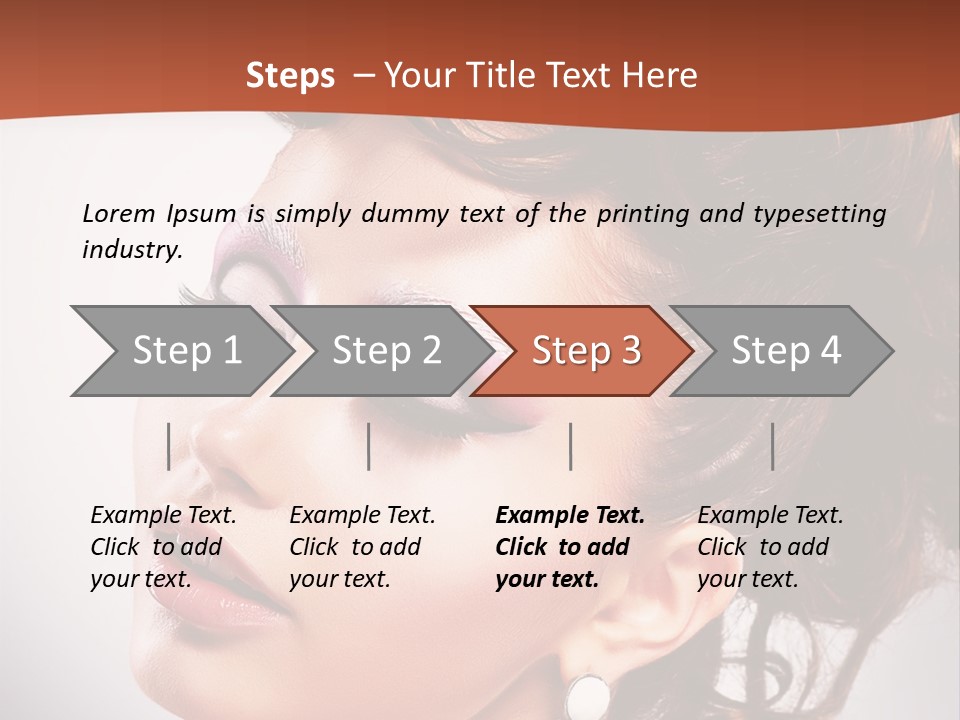 Steps – Your Title Text Here

Lorem Ipsum is simply dummy text of the printing and typesetting industry.

Step 1

Step 2

Step 3

Step 4

Example Text. Click to add your text.

Example Text. Click to add your text.

Example Text. Click to add your text.

Example Text. Click to add your text.